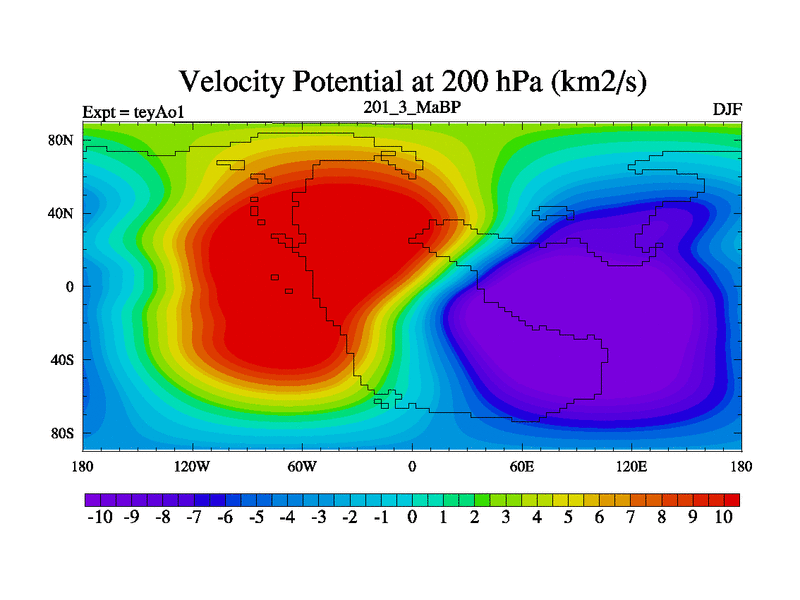 Velocity Potential at 200 hPa (km2/s)

Expt = teyAo1
201_3_MaBP
DJF

80N
40N
0
40S
80S

180
120W
60W
0
60E
120E
180

-10 -9 -8 -7 -6 -5 -4 -3 -2 -1 0 1 2 3 4 5 6 7 8 9 10